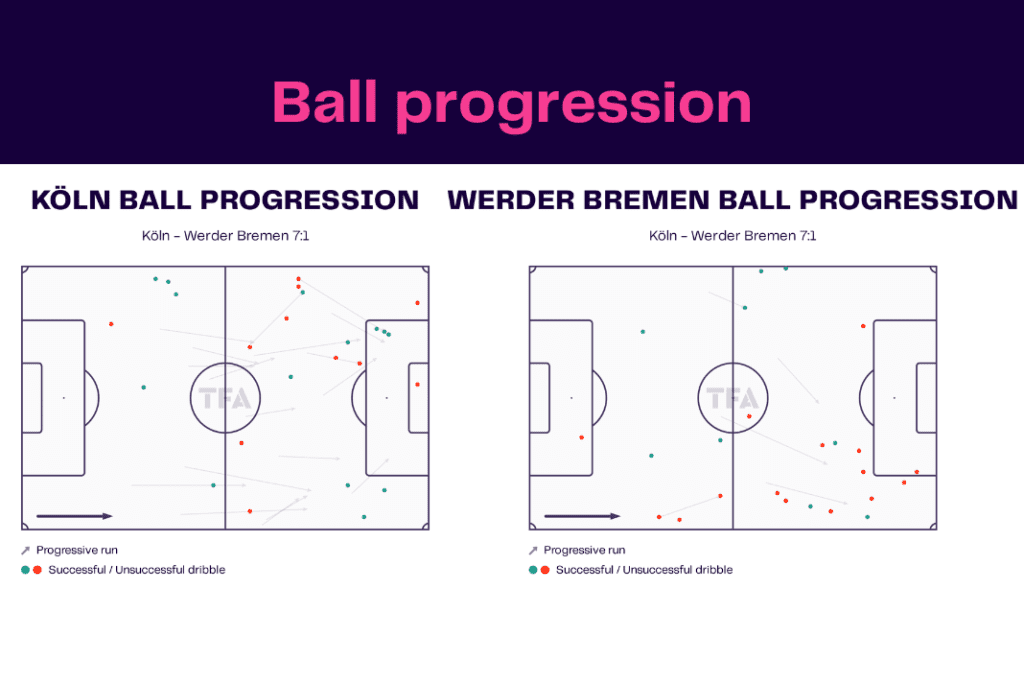 Ball progression

KÖLN BALL PROGRESSION

Köln – Werder Bremen 7:1

TFA

Progressive run
Successful / Unsuccessful dribble

WERDER BREMEN BALL PROGRESSION

Köln – Werder Bremen 7:1

TFA

Progressive run
Successful / Unsuccessful dribble